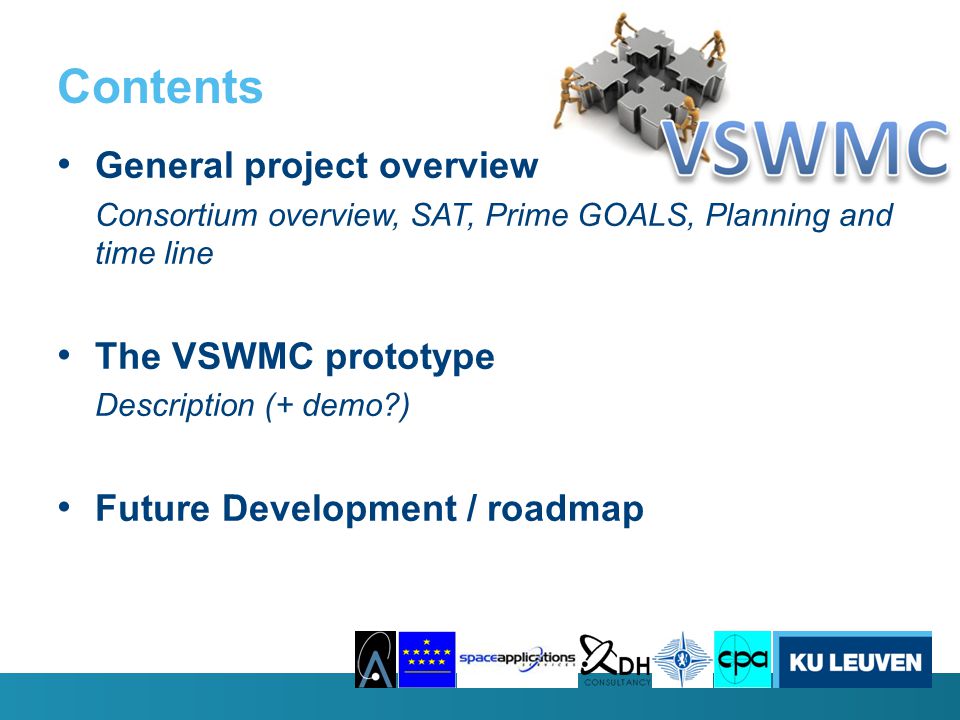 Contents

VSWMC

• General project overview
Consortium overview, SAT, Prime GOALS, Planning and time line

• The VSWMC prototype
Description (+ demo?)

• Future Development / roadmap

spaceapplications

DH CONSULTANCY

cpa

KU LEUVEN